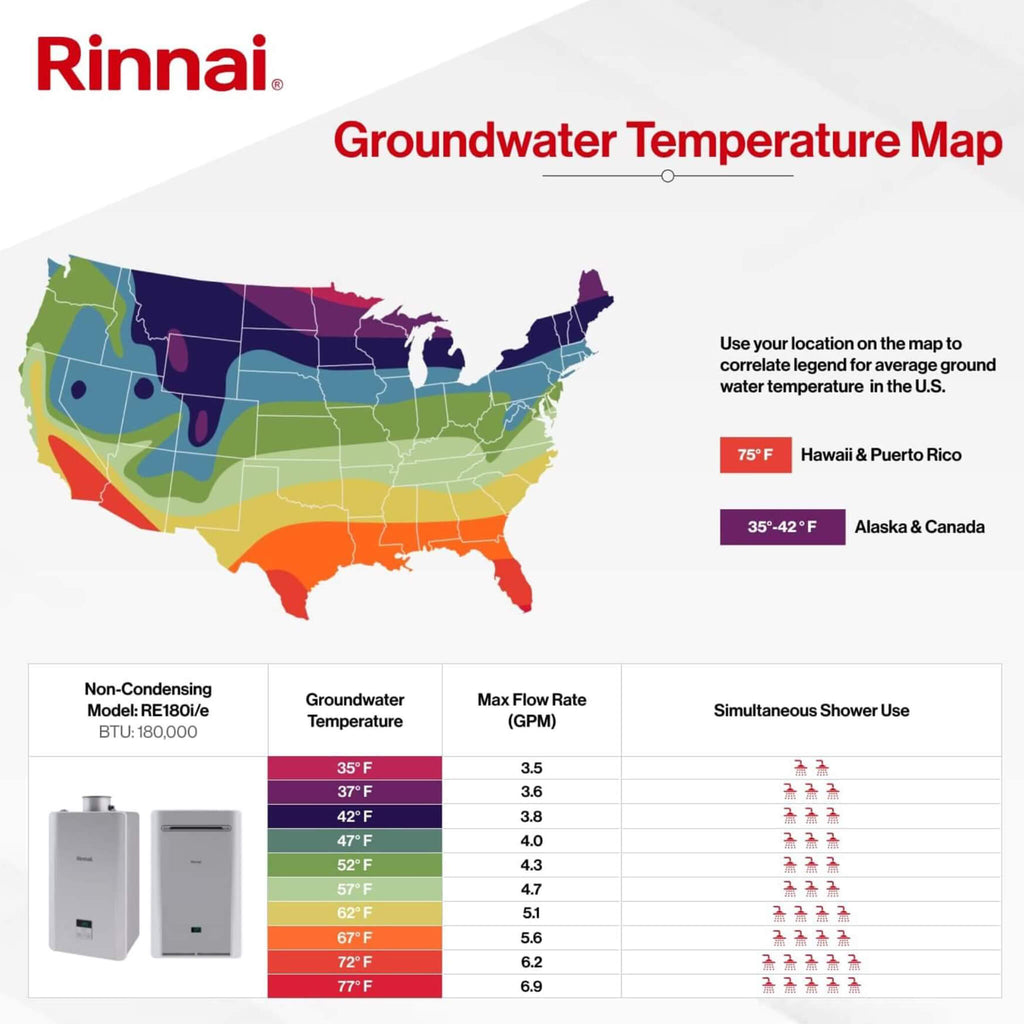 Rinnai®

Groundwater Temperature Map

Use your location on the map to correlate legend for average ground water temperature in the U.S.

75° F Hawaii & Puerto Rico

35°-42° F Alaska & Canada

| Non-Condensing Model: RE180i/e BTU: 180,000 | Groundwater Temperature | Max Flow Rate (GPM) | Simultaneous Shower Use |
|---|---|---|---|
| Rinnai Rinnai | 35° F | 3.5 | |
| | 37° F | 3.6 | |
| | 42° F | 3.8 | |
| | 47° F | 4.0 | |
| | 52° F | 4.3 | |
| | 57° F | 4.7 | |
| | 62° F | 5.1 | |
| | 67° F | 5.6 | |
| | 72° F | 6.2 | |
| | 77° F | 6.9 | |